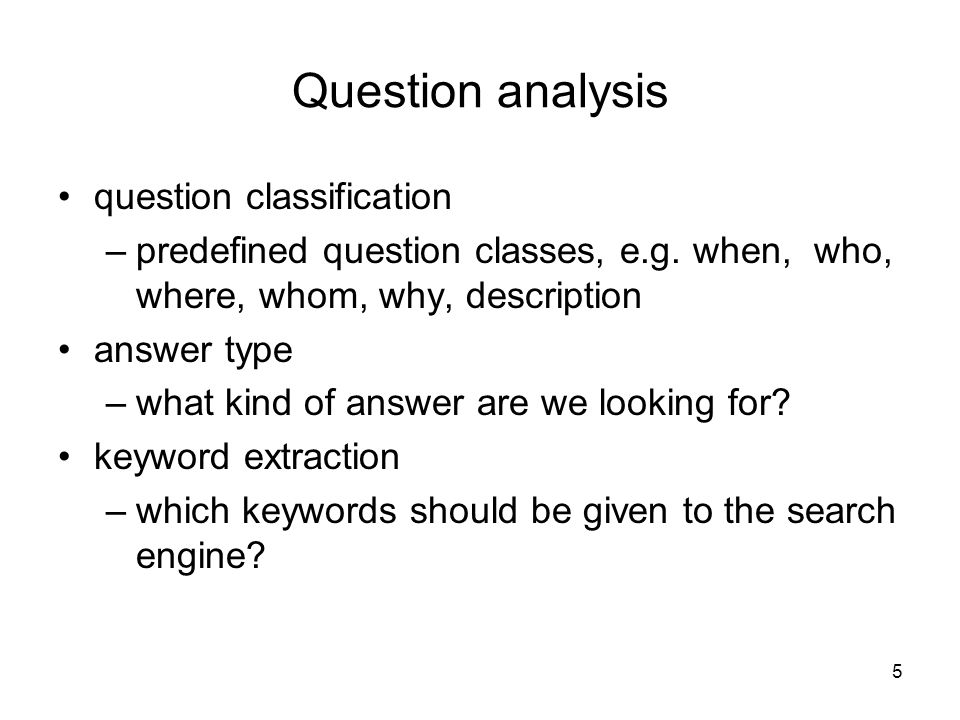 Question analysis

• question classification
– predefined question classes, e.g. when, who, where, whom, why, description
• answer type
– what kind of answer are we looking for?
• keyword extraction
– which keywords should be given to the search engine?

5